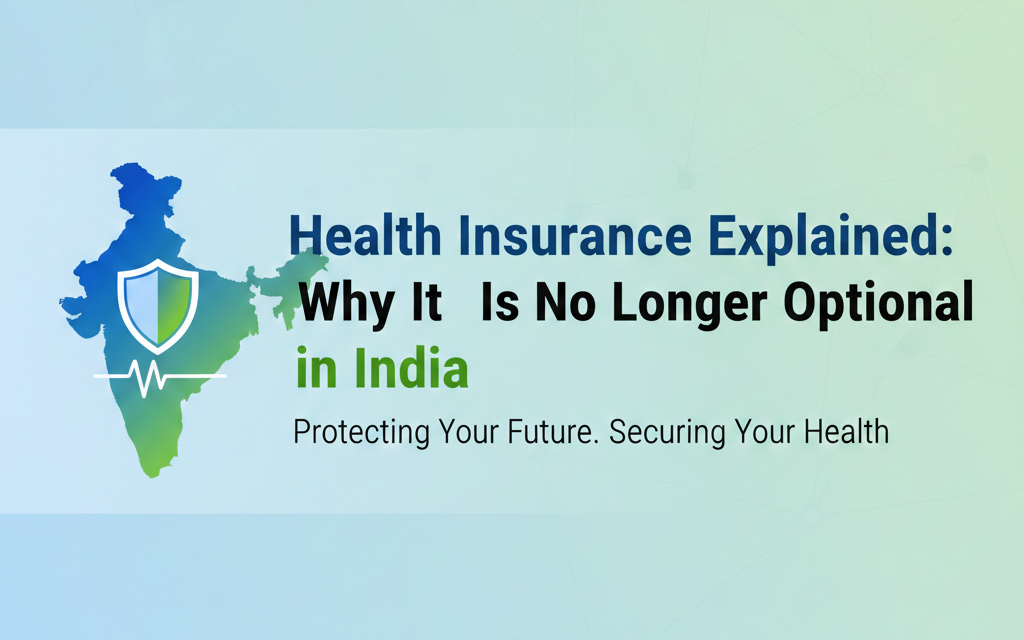 Health Insurance Explained: Why It Is No Longer Optional in India

Protecting Your Future. Securing Your Health